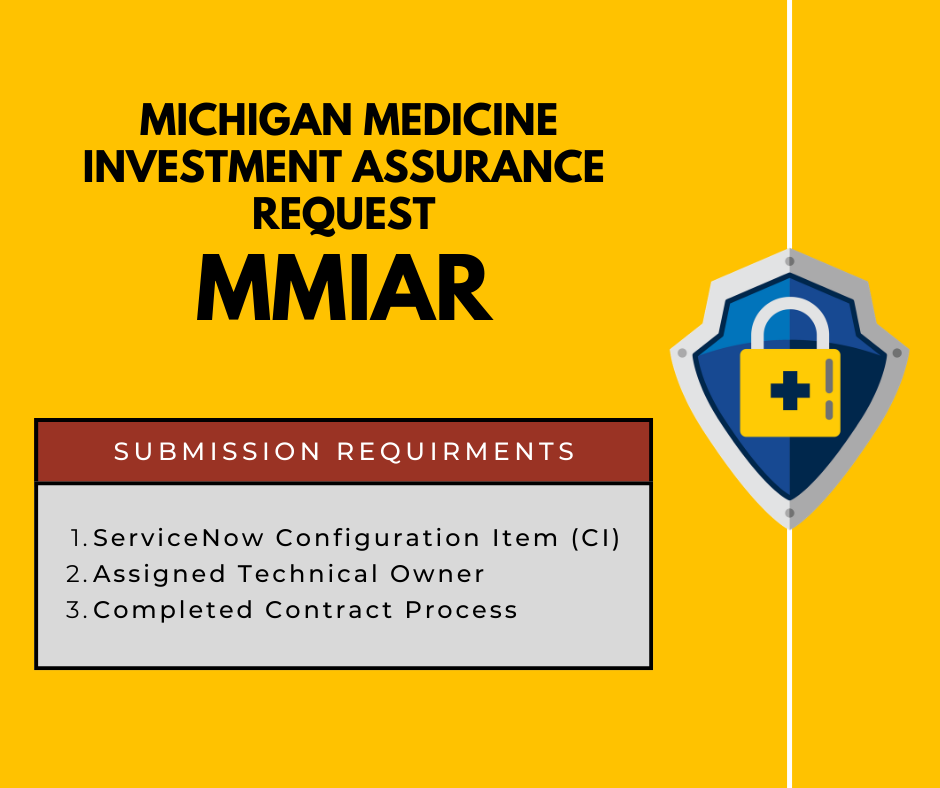 MICHIGAN MEDICINE INVESTMENT ASSURANCE REQUEST

MMIAR

SUBMISSION REQUIRMENTS

1. ServiceNow Configuration Item (CI)
2. Assigned Technical Owner
3. Completed Contract Process